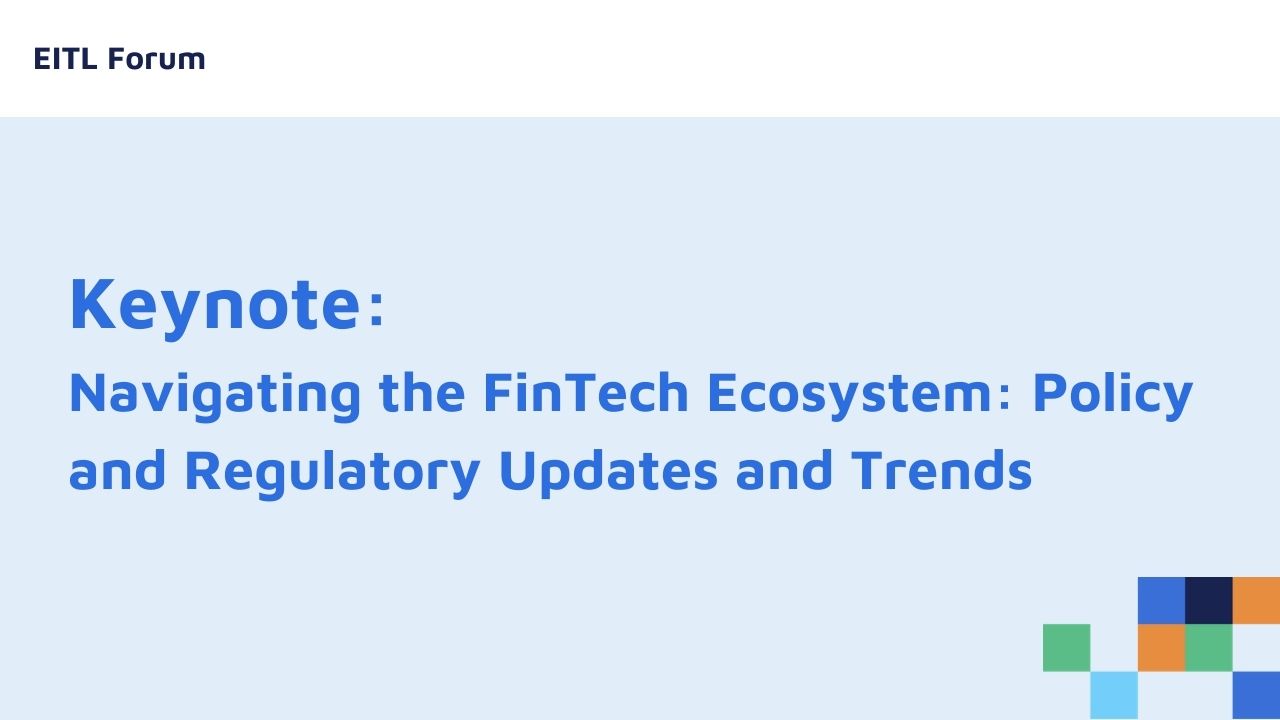 EITL Forum

Keynote:

Navigating the FinTech Ecosystem: Policy and Regulatory Updates and Trends